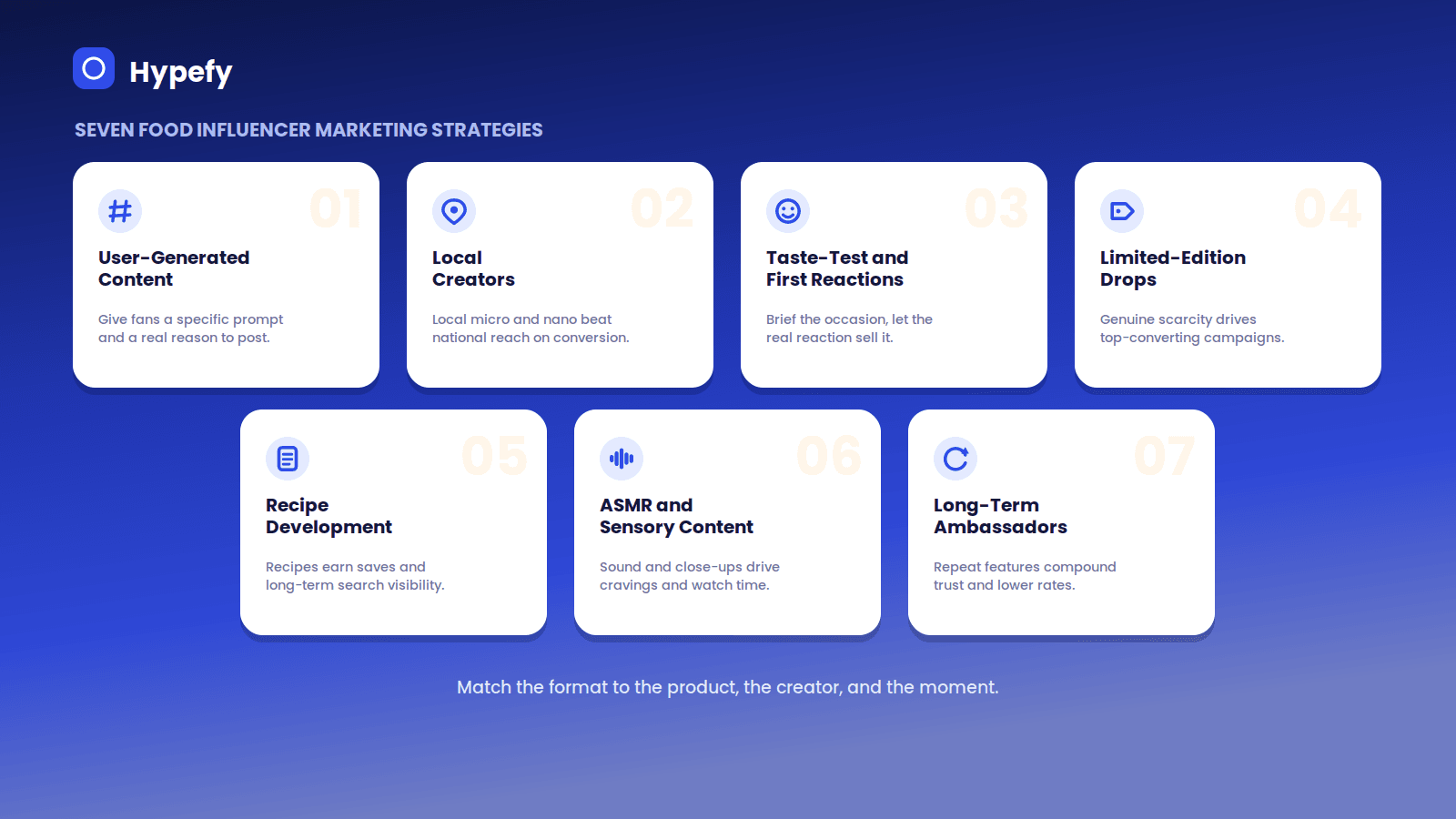 Hypefy

SEVEN FOOD INFLUENCER MARKETING STRATEGIES

01
User-Generated Content
Give fans a specific prompt and a real reason to post.

02
Local Creators
Local micro and nano beat national reach on conversion.

03
Taste-Test and First Reactions
Brief the occasion, let the real reaction sell it.

04
Limited-Edition Drops
Genuine scarcity drives top-converting campaigns.

05
Recipe Development
Recipes earn saves and long-term search visibility.

06
ASMR and Sensory Content
Sound and close-ups drive cravings and watch time.

07
Long-Term Ambassadors
Repeat features compound trust and lower rates.

Match the format to the product, the creator, and the moment.